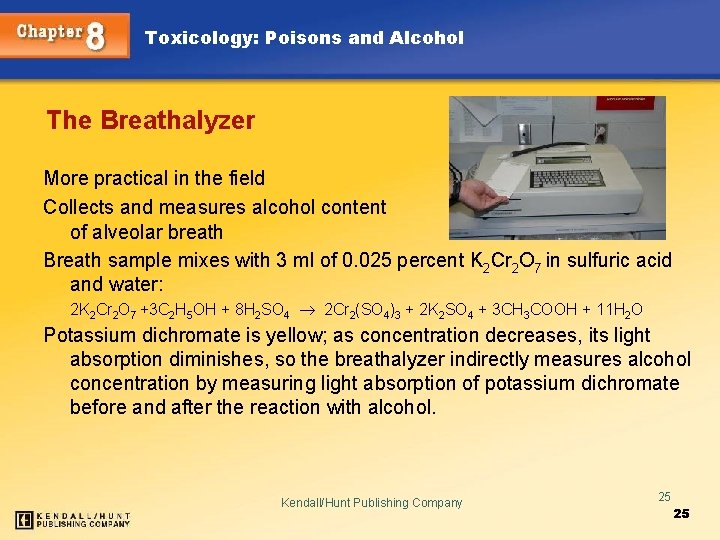 Chapter 8 Toxicology: Poisons and Alcohol

The Breathalyzer

More practical in the field

Collects and measures alcohol content of alveolar breath

Breath sample mixes with 3 ml of 0.025 percent $K_2Cr_2O_7$ in sulfuric acid and water:

$2K_2Cr_2O_7 + 3C_2H_5OH + 8H_2SO_4 \rightarrow 2Cr_2(SO_4)_3 + 2K_2SO_4 + 3CH_3COOH + 11H_2O$

Potassium dichromate is yellow; as concentration decreases, its light absorption diminishes, so the breathalyzer indirectly measures alcohol concentration by measuring light absorption of potassium dichromate before and after the reaction with alcohol.

Kendall/Hunt Publishing Company

25

25

KENDALL/HUNT PUBLISHING COMPANY